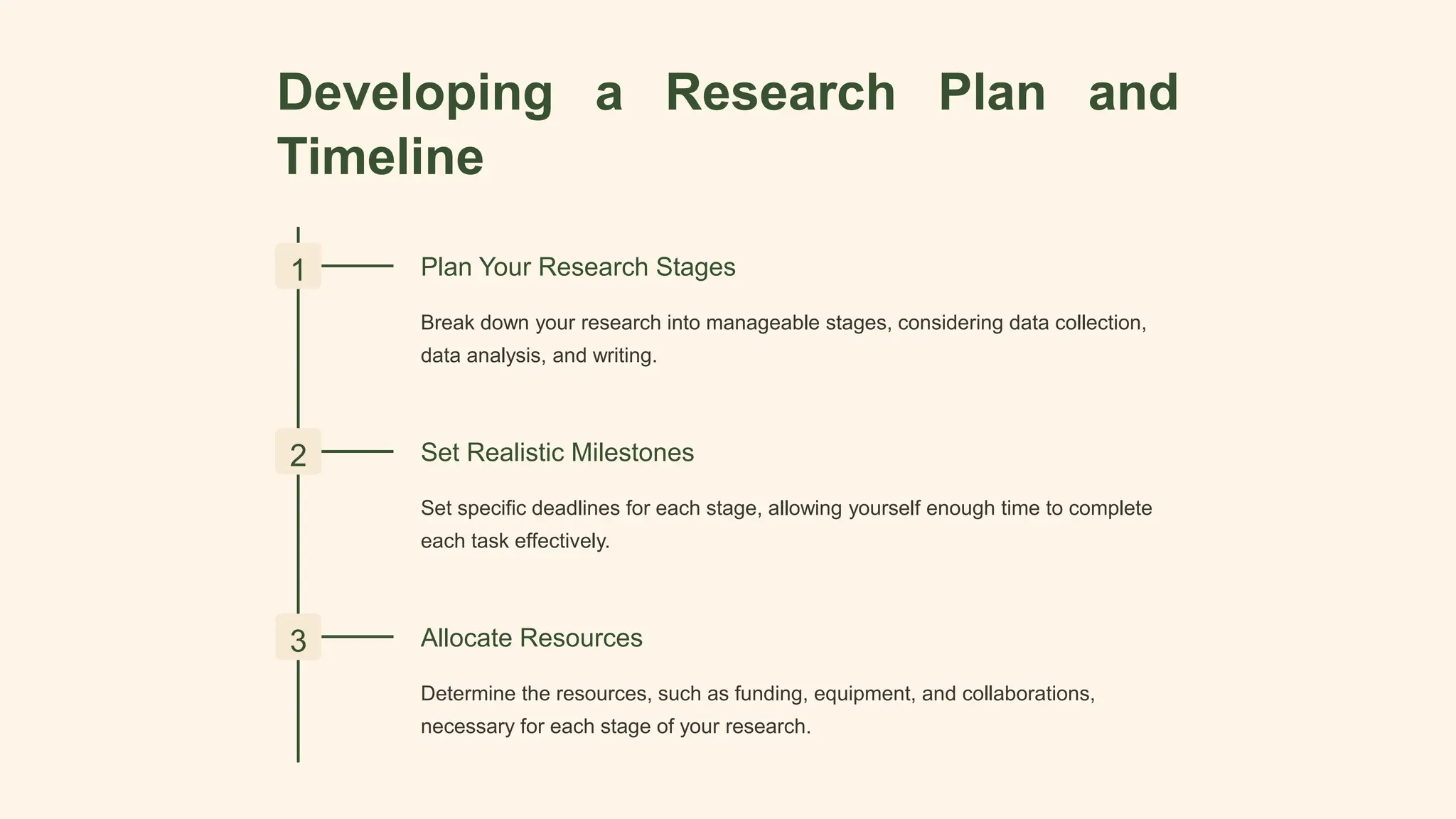 Developing a Research Plan and Timeline

1

Plan Your Research Stages

Break down your research into manageable stages, considering data collection, data analysis, and writing.

2

Set Realistic Milestones

Set specific deadlines for each stage, allowing yourself enough time to complete each task effectively.

3

Allocate Resources

Determine the resources, such as funding, equipment, and collaborations, necessary for each stage of your research.